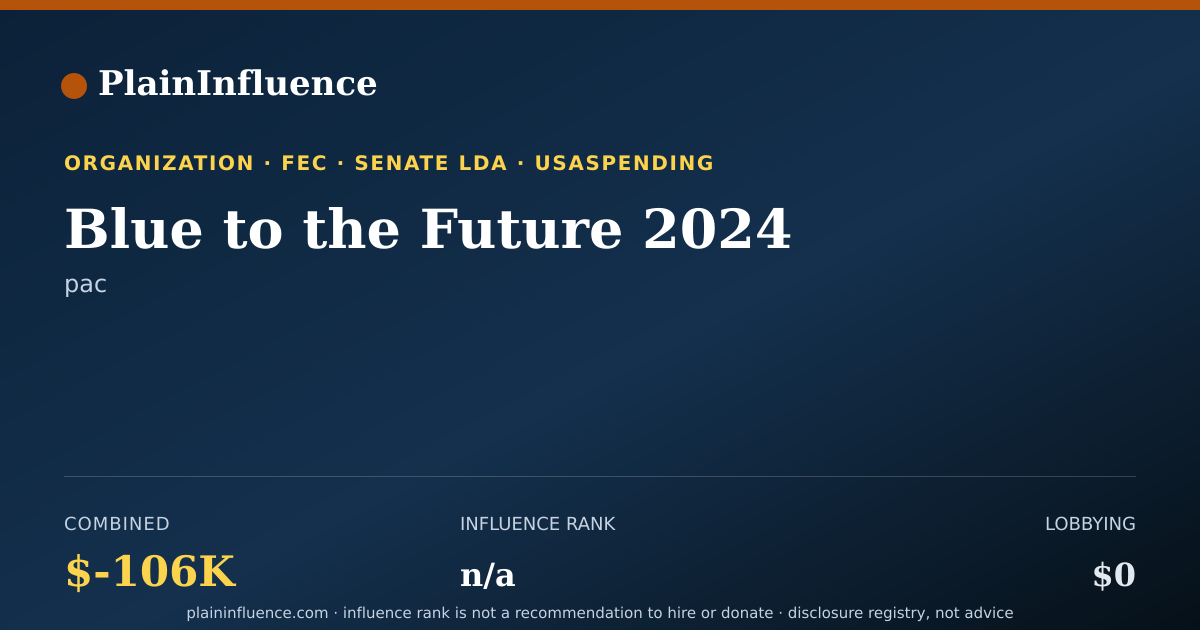 PlainInfluence

ORGANIZATION · FEC · SENATE LDA · USASPENDING

Blue to the Future 2024

pac

COMBINED
$-106K

INFLUENCE RANK
n/a

LOBBYING
$0

plaininfluence.com · influence rank is not a recommendation to hire or donate · disclosure registry, not advice